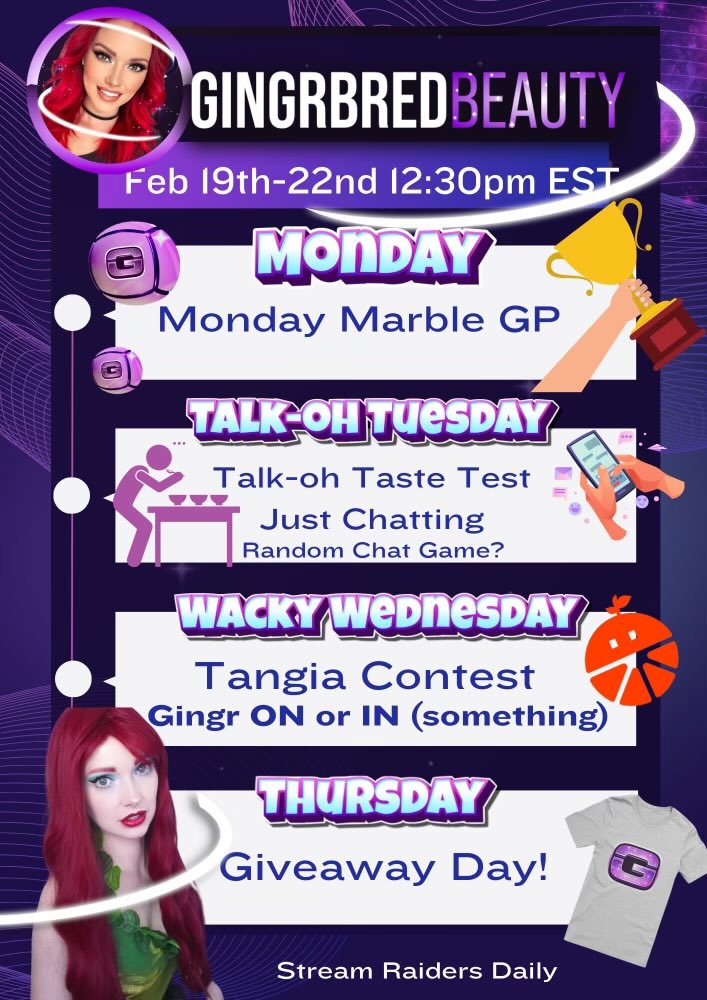 GINGRBREDBEAUTY

Feb 19th-22nd 12:30pm EST

MONDAY

Monday Marble GP

TALK-OH TUESDAY

Talk-oh Taste Test
Just Chatting
Random Chat Game?

WACKY WEDNESDAY

Tangia Contest
Gingr ON or IN (something)

THURSDAY

Giveaway Day!

Stream Raiders Daily